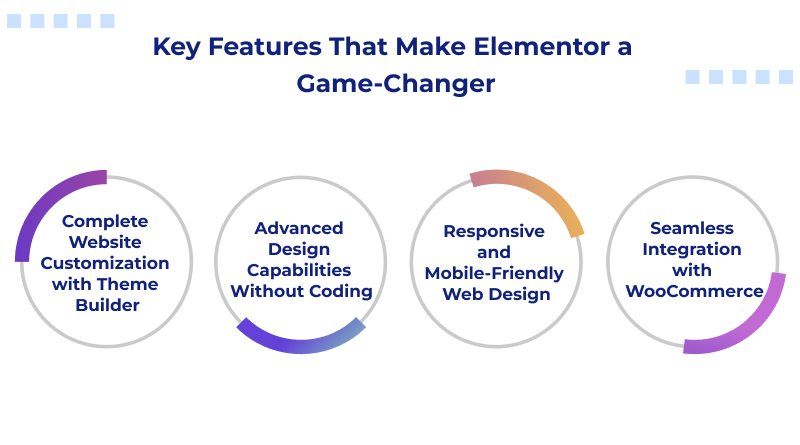 Key Features That Make Elementor a Game-Changer

Complete Website Customization with Theme Builder

Advanced Design Capabilities Without Coding

Responsive and Mobile-Friendly Web Design

Seamless Integration with WooCommerce